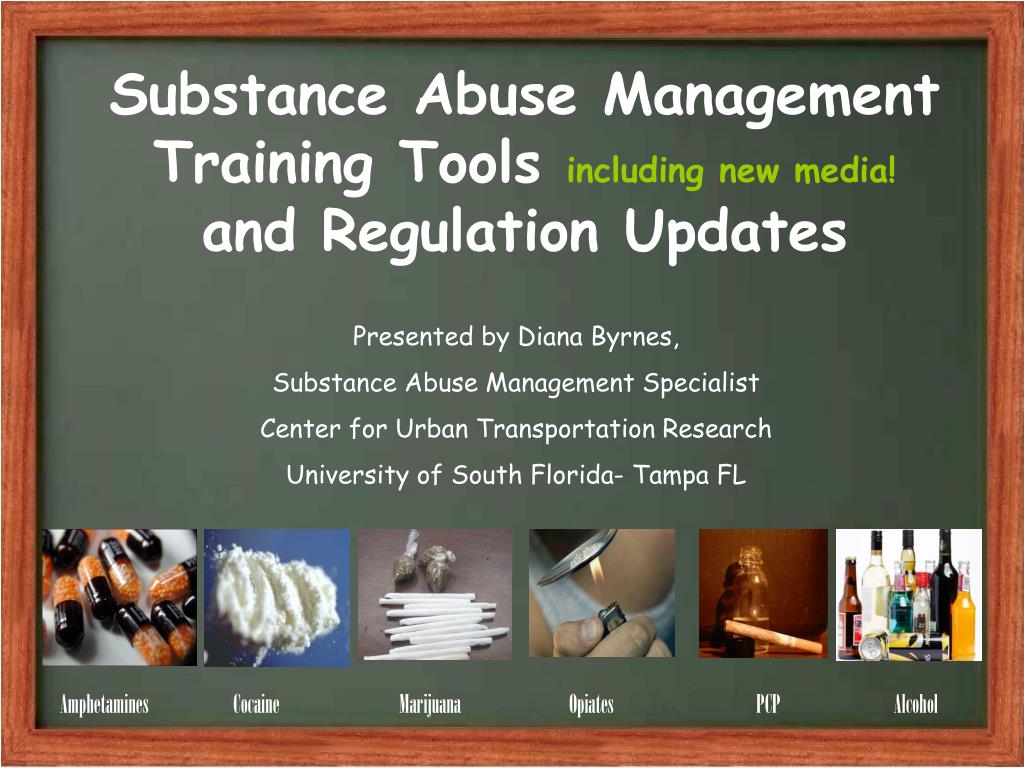 Substance Abuse Management Training Tools including new media! and Regulation Updates

Presented by Diana Byrnes,

Substance Abuse Management Specialist

Center for Urban Transportation Research

University of South Florida- Tampa FL

Amphetamines Cocaine Marijuana Opiates PCP Alcohol